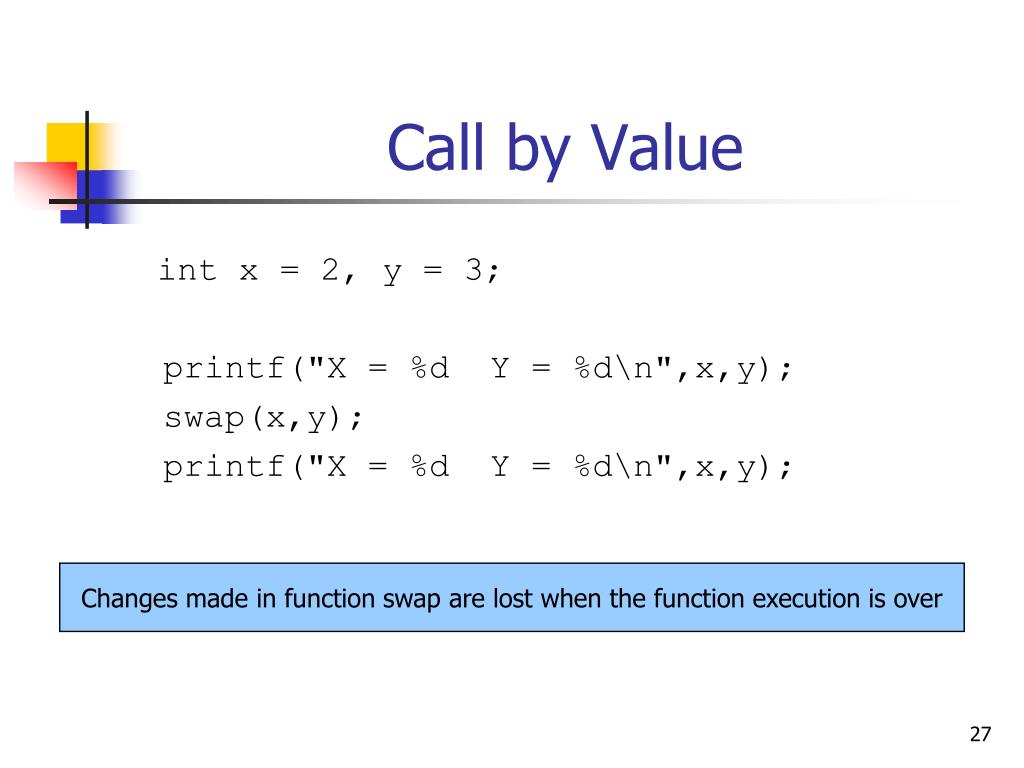 Call by Value

int x = 2, y = 3;

printf("X = %d  Y = %d\n",x,y);
swap(x,y);
printf("X = %d  Y = %d\n",x,y);

Changes made in function swap are lost when the function execution is over

27